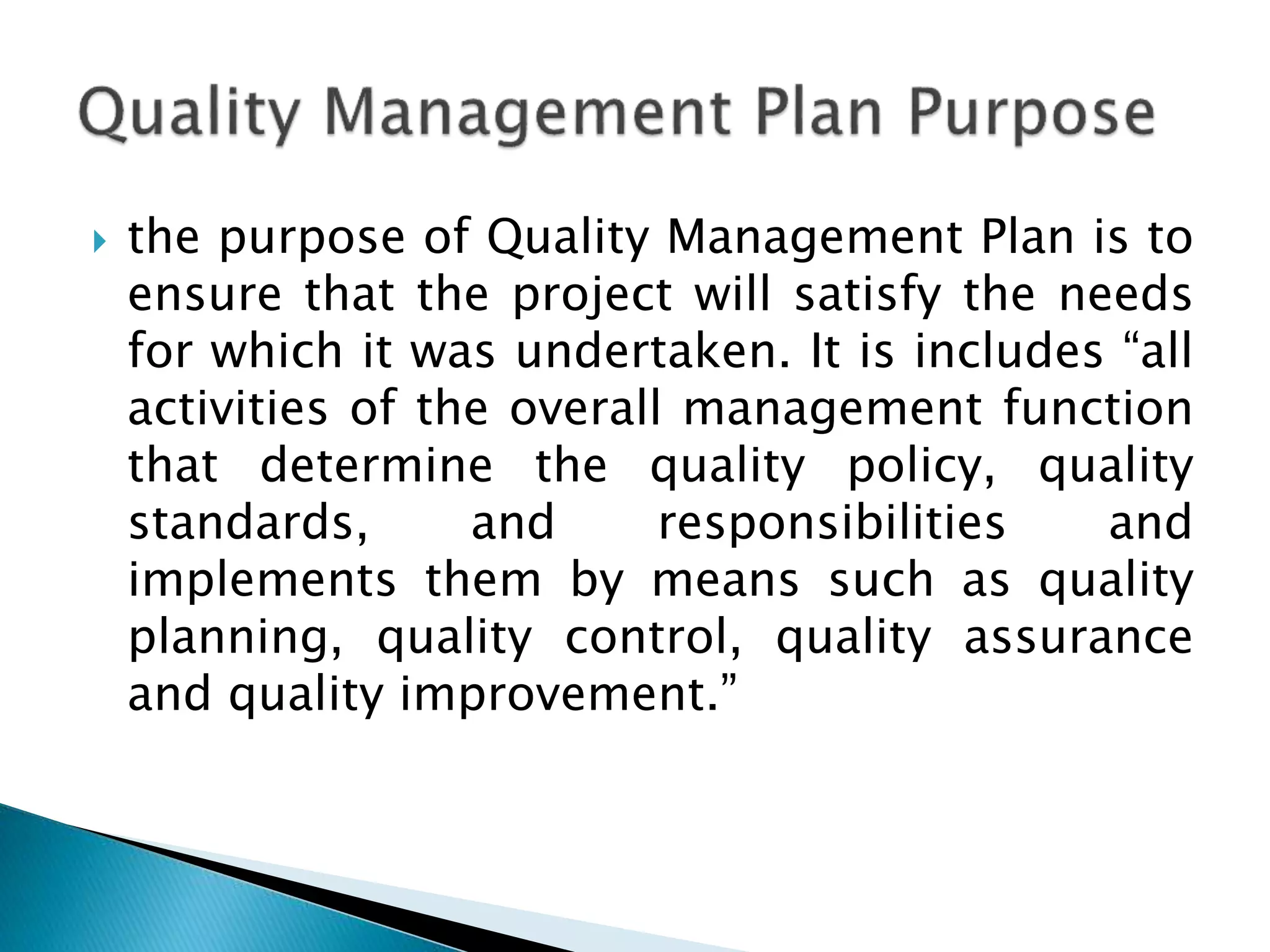 Quality Management Plan Purpose

the purpose of Quality Management Plan is to ensure that the project will satisfy the needs for which it was undertaken. It is includes “all activities of the overall management function that determine the quality policy, quality standards, and responsibilities and implements them by means such as quality planning, quality control, quality assurance and quality improvement.”